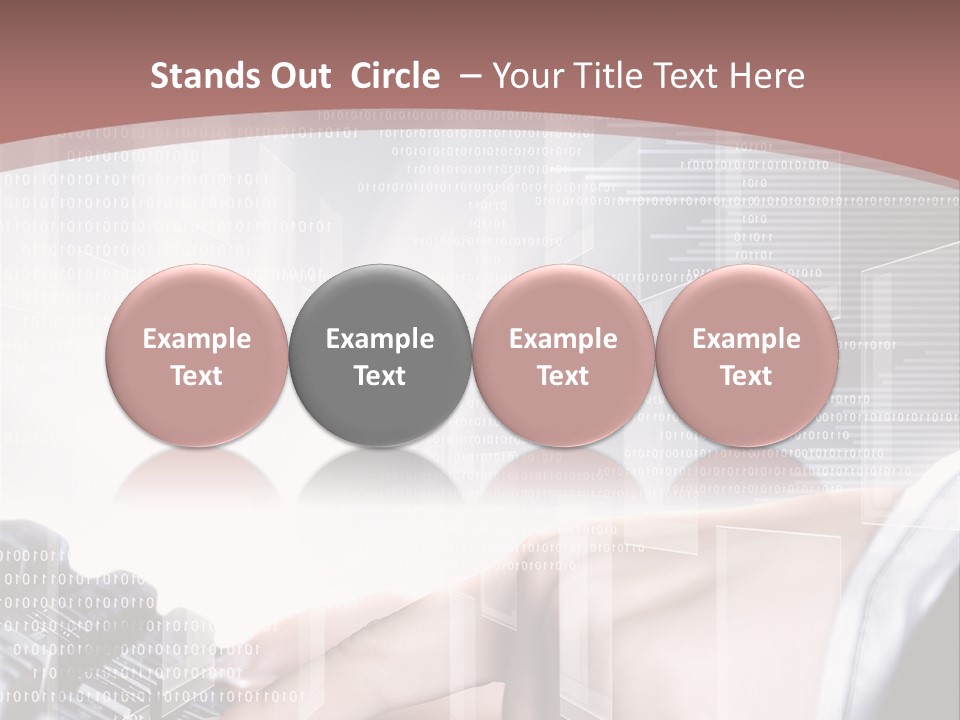 Stands Out Circle – Your Title Text Here

Example Text

Example Text

Example Text

Example Text